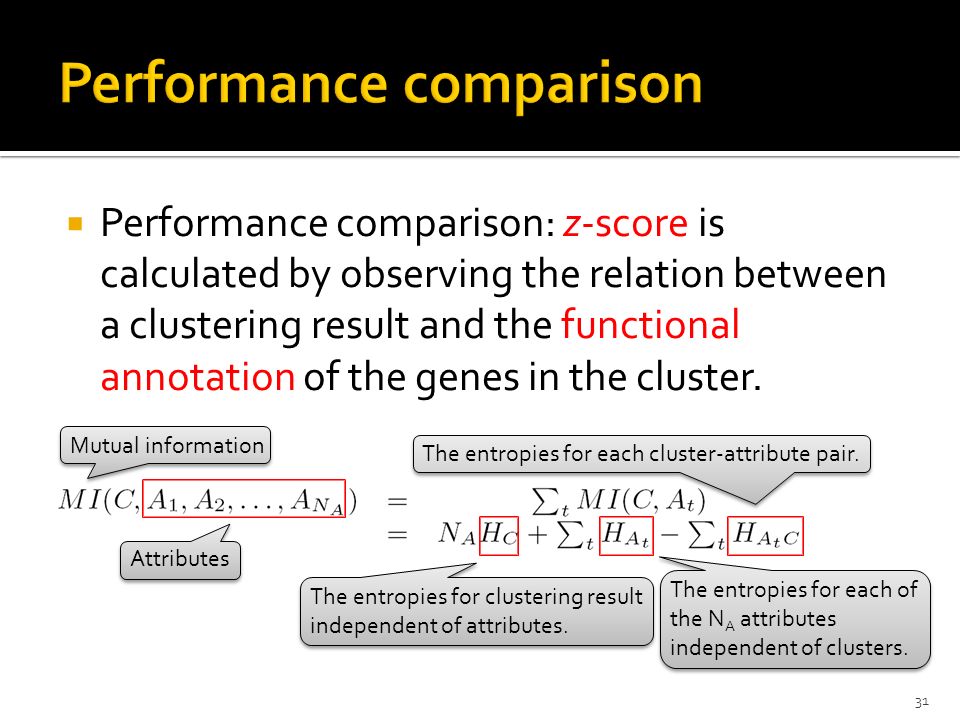 Performance comparison

Performance comparison: z-score is calculated by observing the relation between a clustering result and the functional annotation of the genes in the cluster.

Mutual information

The entropies for each cluster-attribute pair.

$MI(C, A_1, A_2, \ldots, A_{N_A}) = \sum_t MI(C, A_t)$
$= N_A H_C + \sum_t H_{A_t} - \sum_t H_{A_t C}$

Attributes

The entropies for clustering result independent of attributes.

The entropies for each of the $N_A$ attributes independent of clusters.

31